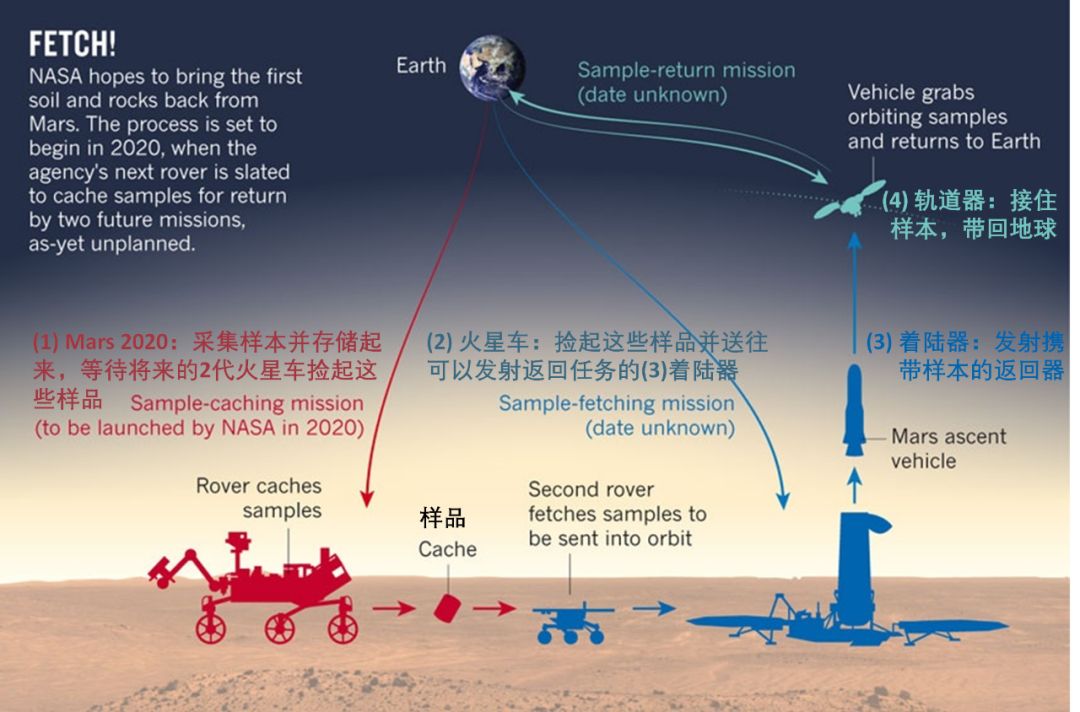 FETCH!

NASA hopes to bring the first soil and rocks back from Mars. The process is set to begin in 2020, when the agency's next rover is slated to cache samples for return by two future missions, as-yet unplanned.

Earth

Sample-return mission (date unknown)

Vehicle grabs orbiting samples and returns to Earth

(4) 轨道器：接住样本，带回地球

(1) Mars 2020：采集样本并存储起来，等待将来的2代火星车捡起这些样品

Sample-caching mission (to be launched by NASA in 2020)

(2) 火星车：捡起这些样品并送往可以发射返回任务的(3)着陆器

Sample-fetching mission (date unknown)

(3) 着陆器：发射携带样本的返回器

Mars ascent vehicle

Rover caches samples

样品

Cache

Second rover fetches samples to be sent into orbit